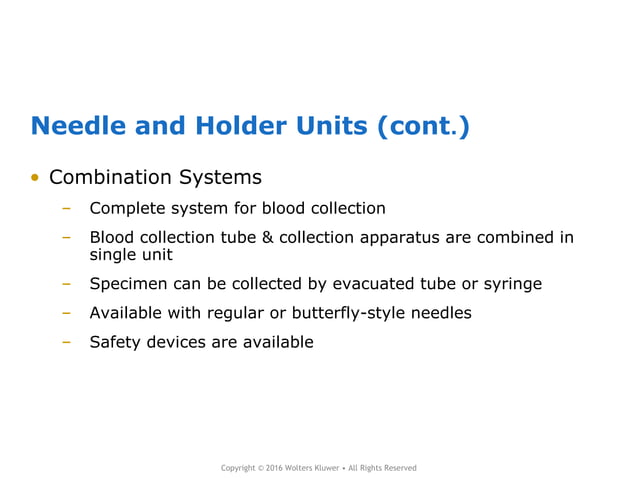 Needle and Holder Units (cont.)

• Combination Systems

– Complete system for blood collection

– Blood collection tube & collection apparatus are combined in single unit

– Specimen can be collected by evacuated tube or syringe

– Available with regular or butterfly-style needles

– Safety devices are available

Copyright © 2016 Wolters Kluwer • All Rights Reserved